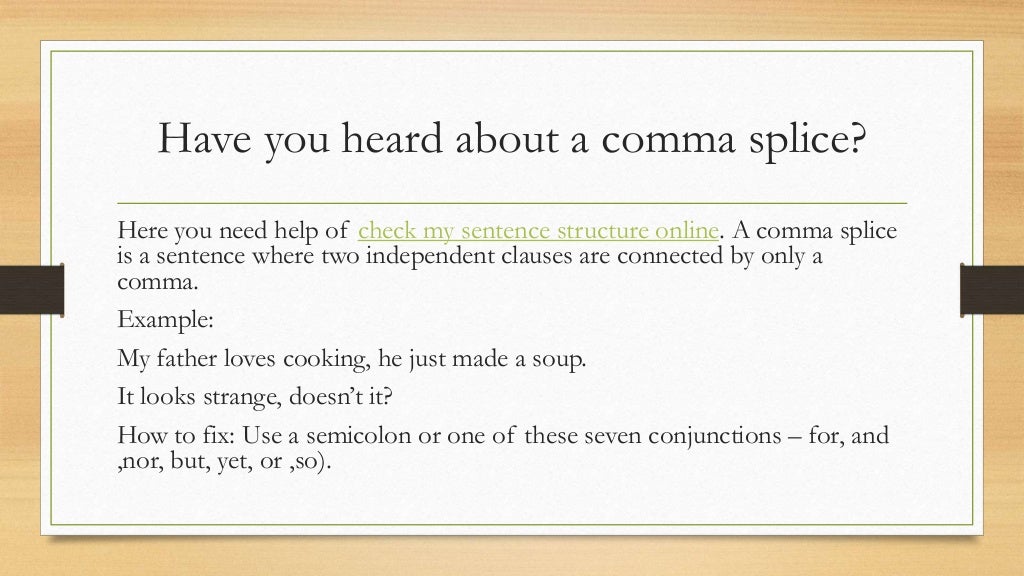 Have you heard about a comma splice?

Here you need help of check my sentence structure online. A comma splice is a sentence where two independent clauses are connected by only a comma.

Example:

My father loves cooking, he just made a soup.

It looks strange, doesn't it?

How to fix: Use a semicolon or one of these seven conjunctions – for, and ,nor, but, yet, or ,so).